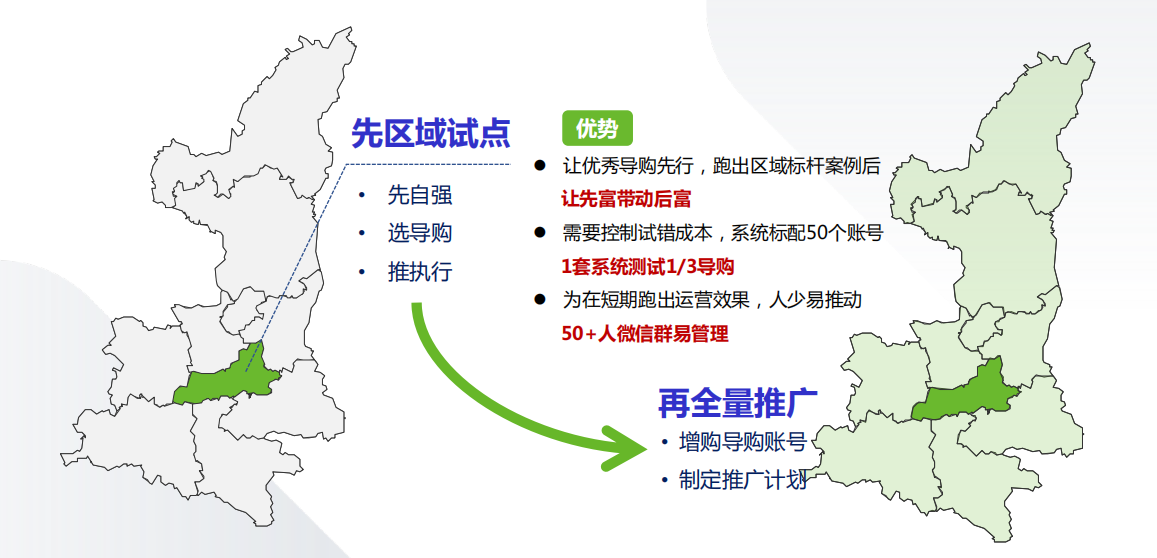 先区域试点

• 先自强
• 选导购
• 推执行

优势

● 让优秀导购先行，跑出区域标杆案例后
让先富带动后富
● 需要控制试错成本，系统标配50个账号
1套系统测试1/3导购
● 为在短期跑出运营效果，人少易推动
50+人微信群易管理

再全量推广

• 增购导购账号
• 制定推广计划